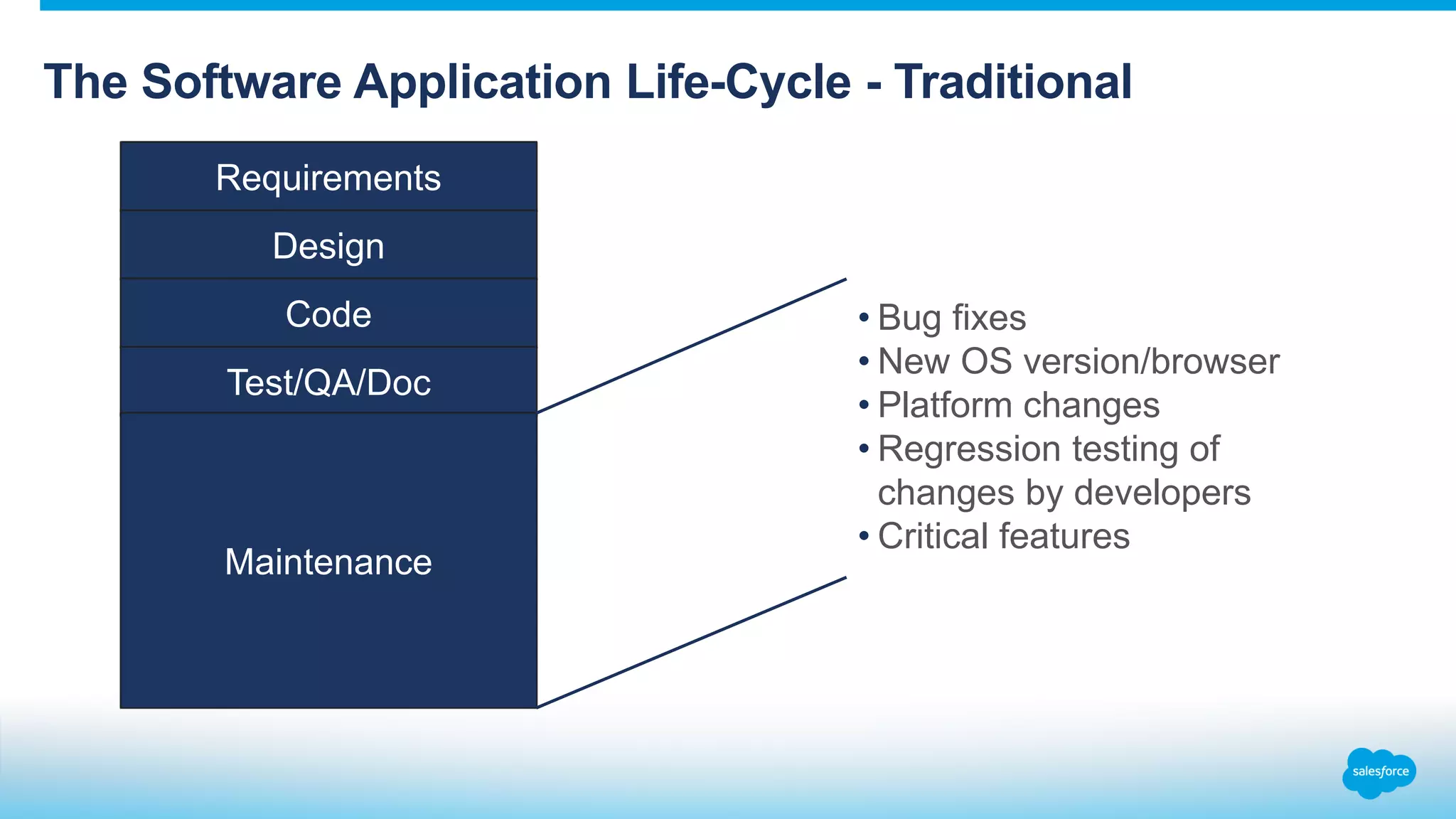 The Software Application Life-Cycle - Traditional

Requirements

Design

Code

Test/QA/Doc

Maintenance

• Bug fixes
• New OS version/browser
• Platform changes
• Regression testing of changes by developers
• Critical features

salesforce